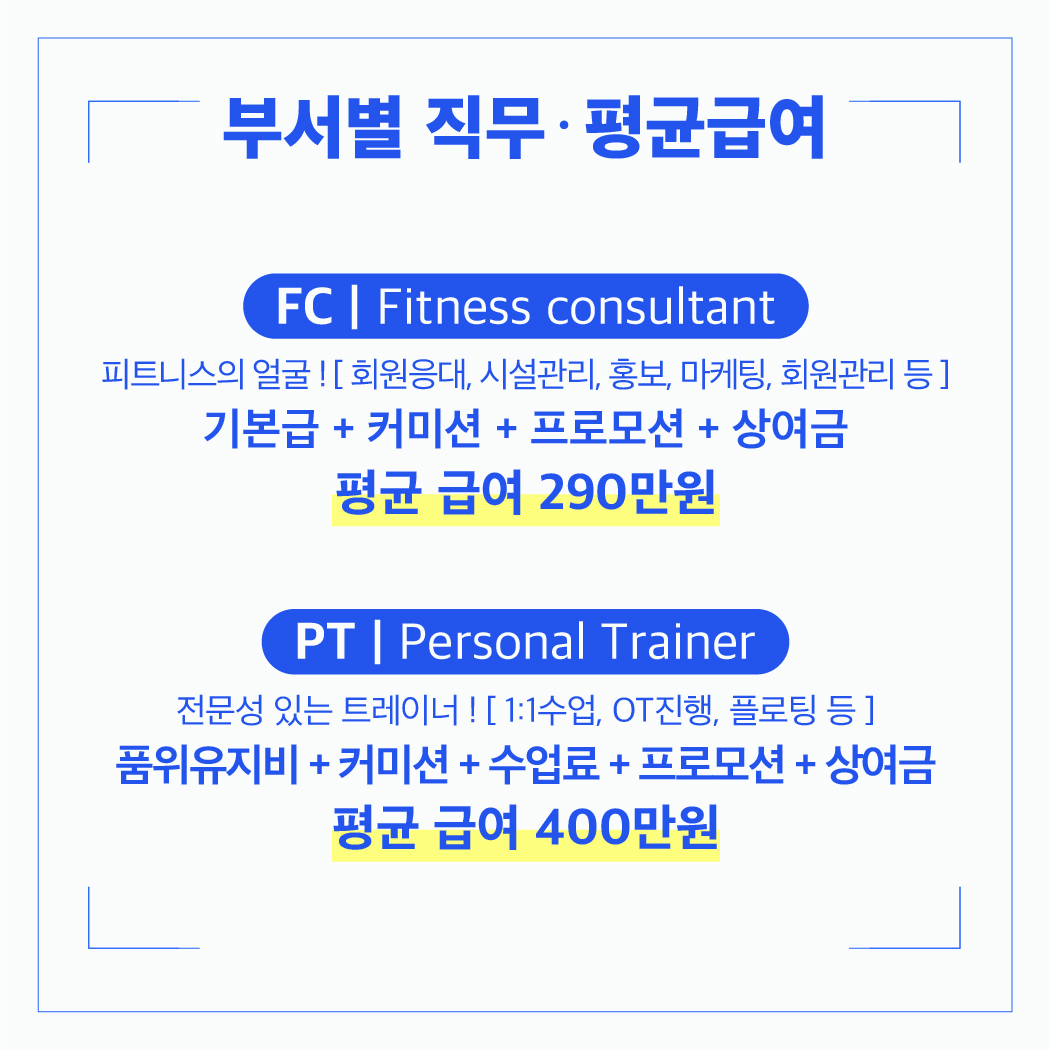 부서별 직무 · 평균급여

FC | Fitness consultant

피트니스의 얼굴 ! [ 회원응대, 시설관리, 홍보, 마케팅, 회원관리 등 ]

기본급 + 커미션 + 프로모션 + 상여금

평균 급여 290만원

PT | Personal Trainer

전문성 있는 트레이너 ! [ 1:1수업, OT진행, 플로팅 등 ]

품위유지비 + 커미션 + 수업료 + 프로모션 + 상여금

평균 급여 400만원